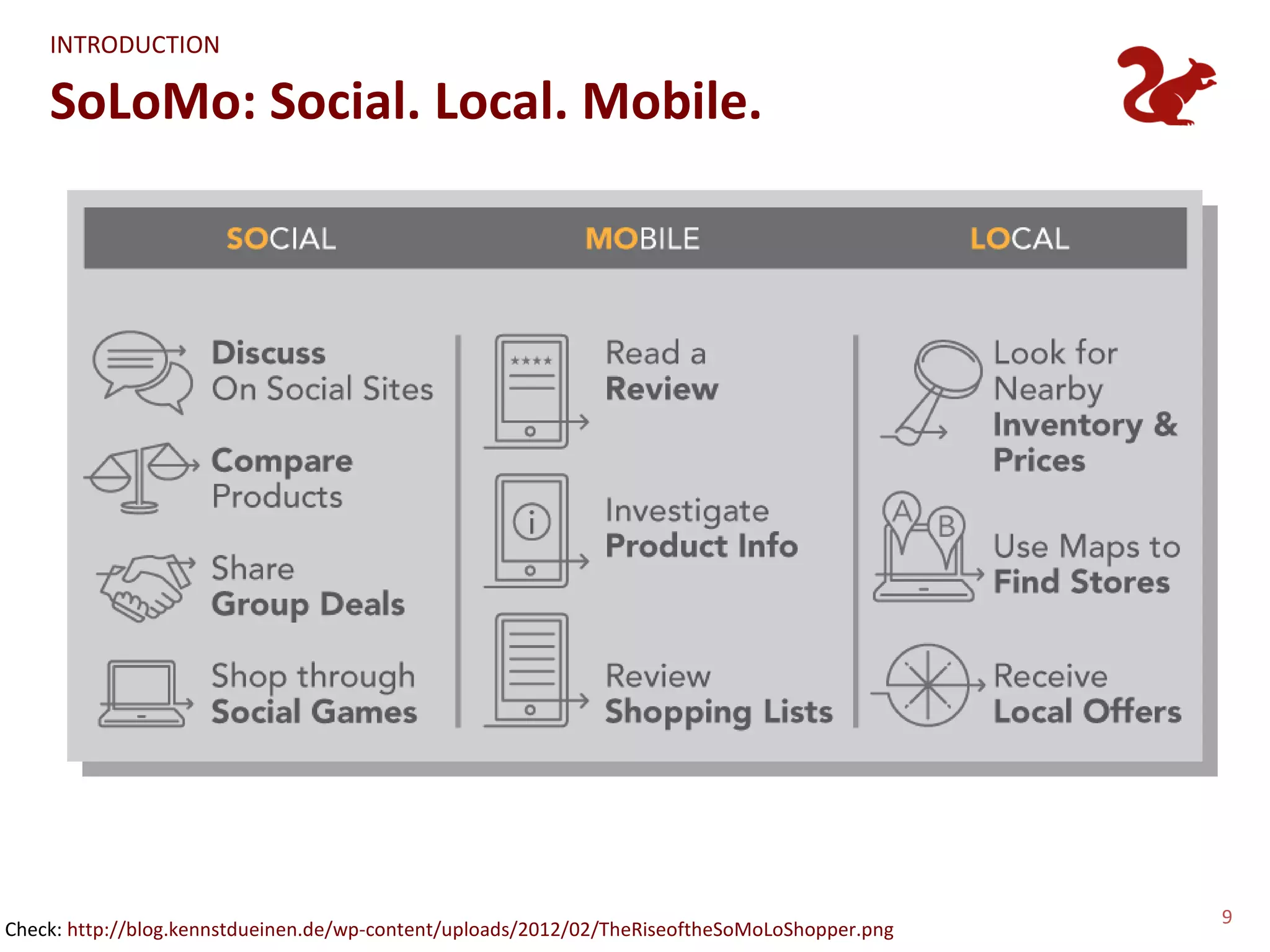 INTRODUCTION

SoLoMo: Social. Local. Mobile.

SOCIAL

Discuss On Social Sites

Compare Products

Share Group Deals

Shop through Social Games

MOBILE

****

Read a Review

i

Investigate Product Info

Review Shopping Lists

LOCAL

Look for Nearby Inventory & Prices

A B

Use Maps to Find Stores

Receive Local Offers

Check: http://blog.kennstdueinen.de/wp-content/uploads/2012/02/TheRiseoftheSoMoLoShopper.png

9